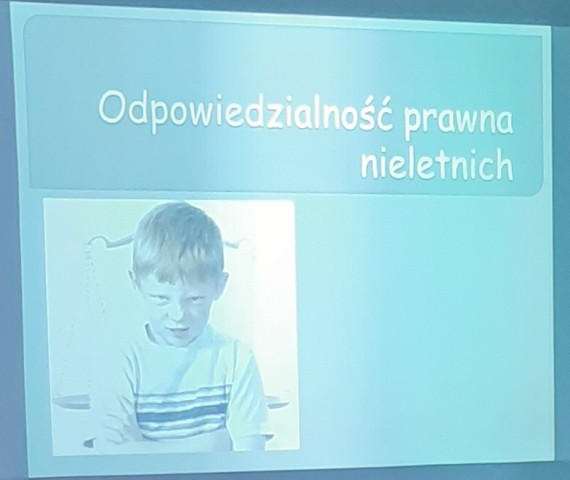 Odpowiedzialność prawna nieletnich